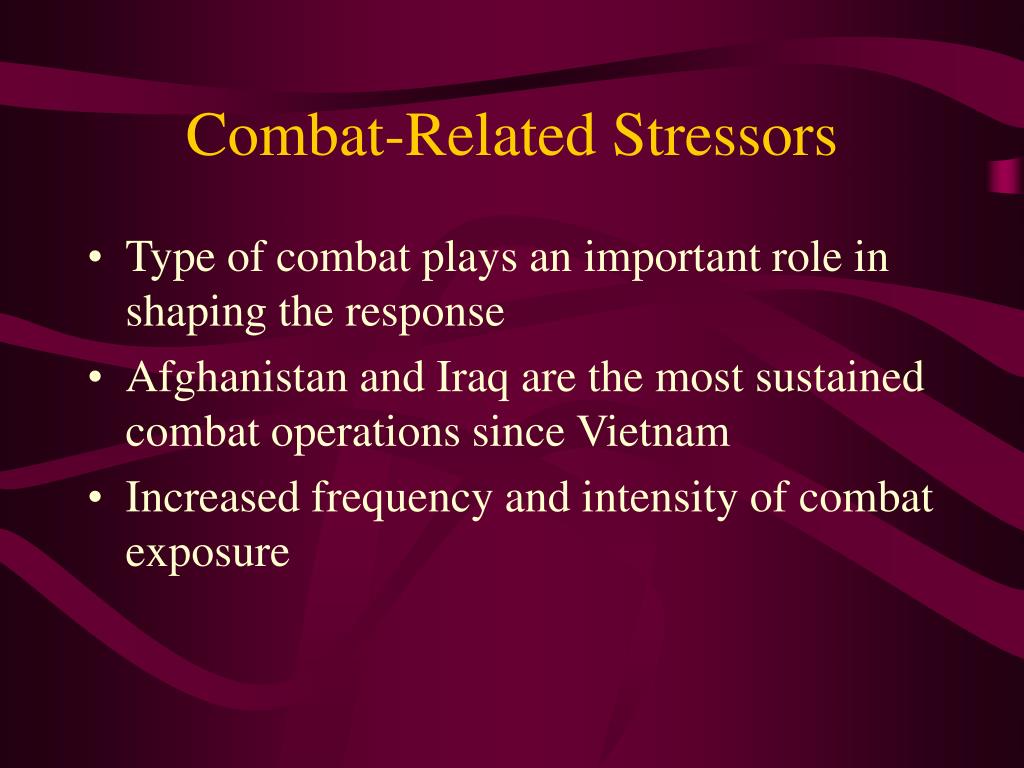 Combat-Related Stressors

• Type of combat plays an important role in shaping the response
• Afghanistan and Iraq are the most sustained combat operations since Vietnam
• Increased frequency and intensity of combat exposure